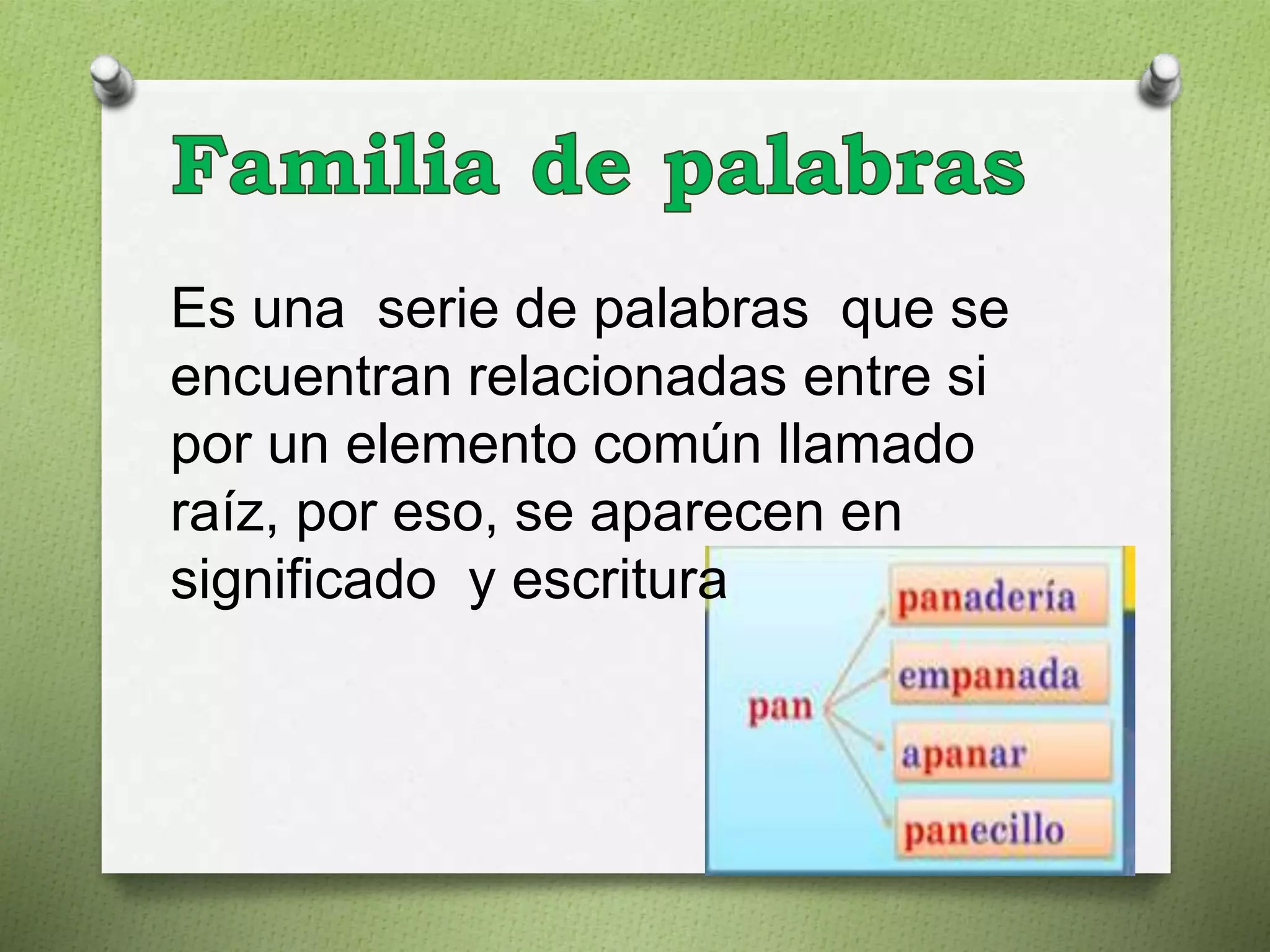 Familia de palabras

Es una serie de palabras que se encuentran relacionadas entre si por un elemento común llamado raíz, por eso, se aparecen en significado y escritura

pan
panadería
empanada
apanar
panecillo